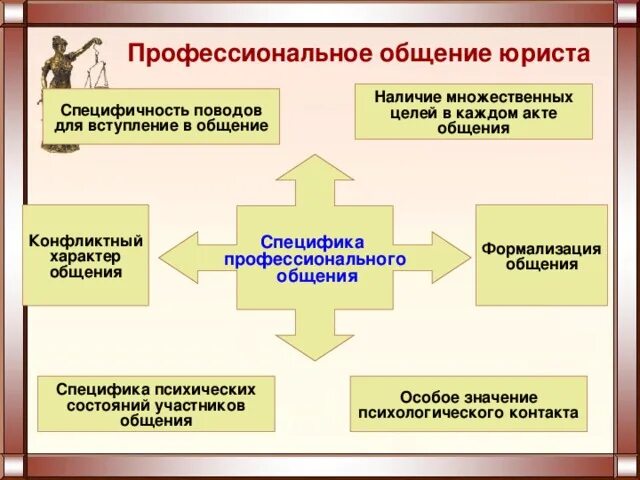 Профессиональное общение юриста

Специфичность поводов для вступление в общение

Наличие множественных целей в каждом акте общения

Конфликтный характер общения

Специфика профессионального общения

Формализация общения

Специфика психических состояний участников общения

Особое значение психологического контакта